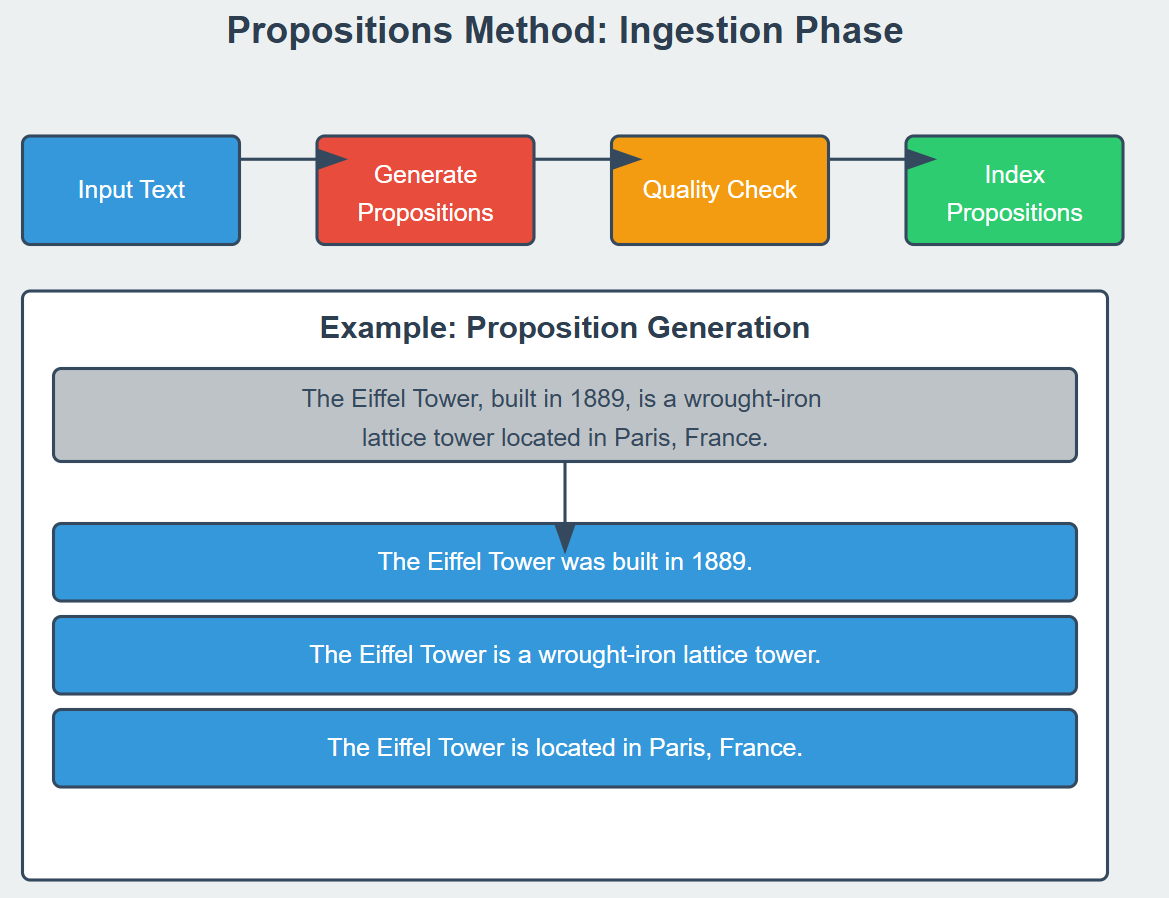 Propositions Method: Ingestion Phase

Input Text

Generate Propositions

Quality Check

Index Propositions

Example: Proposition Generation

The Eiffel Tower, built in 1889, is a wrought-iron lattice tower located in Paris, France.

The Eiffel Tower was built in 1889.

The Eiffel Tower is a wrought-iron lattice tower.

The Eiffel Tower is located in Paris, France.